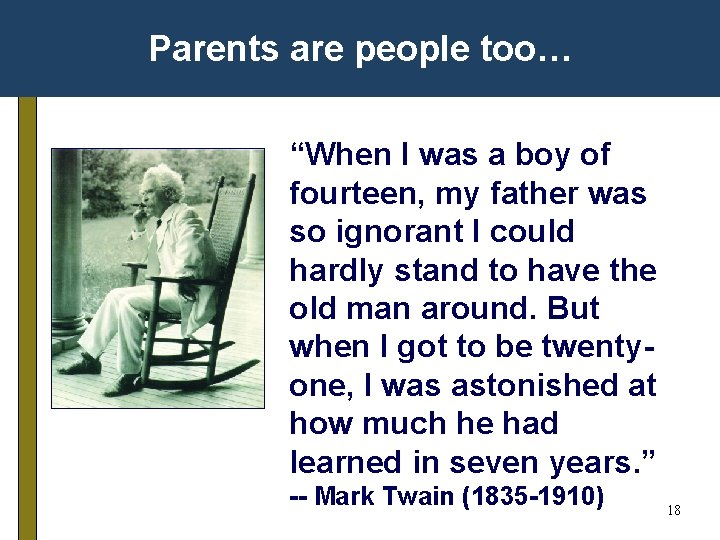 Parents are people too…

“When I was a boy of fourteen, my father was so ignorant I could hardly stand to have the old man around. But when I got to be twenty-one, I was astonished at how much he had learned in seven years.”
-- Mark Twain (1835-1910)

18